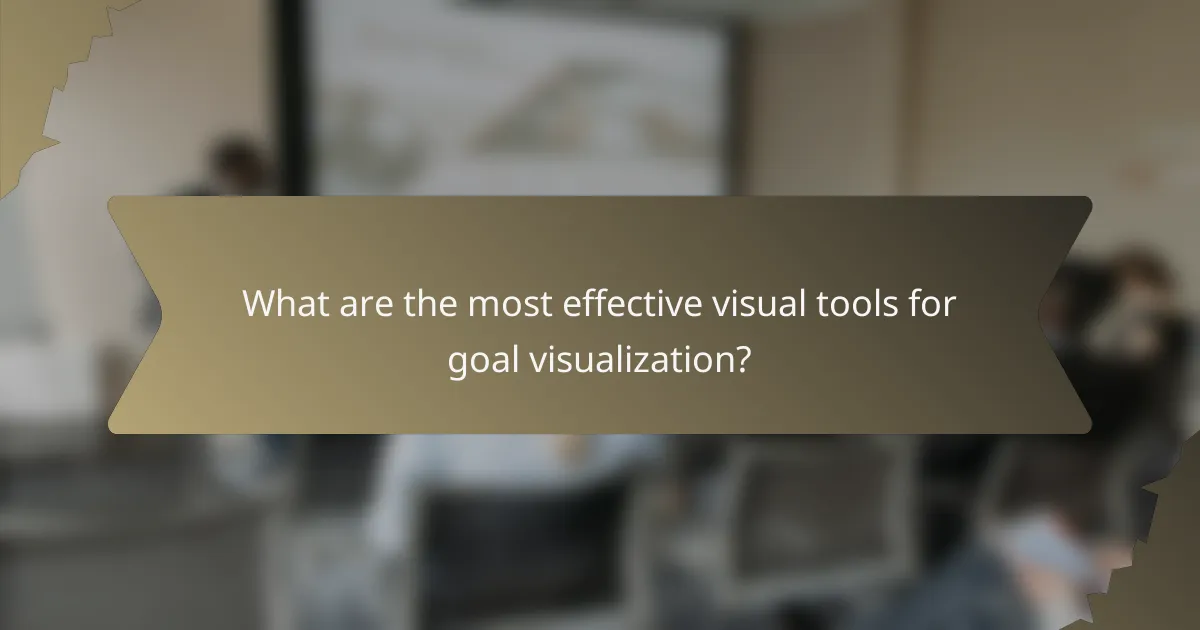 What are the most effective visual tools for goal visualization?